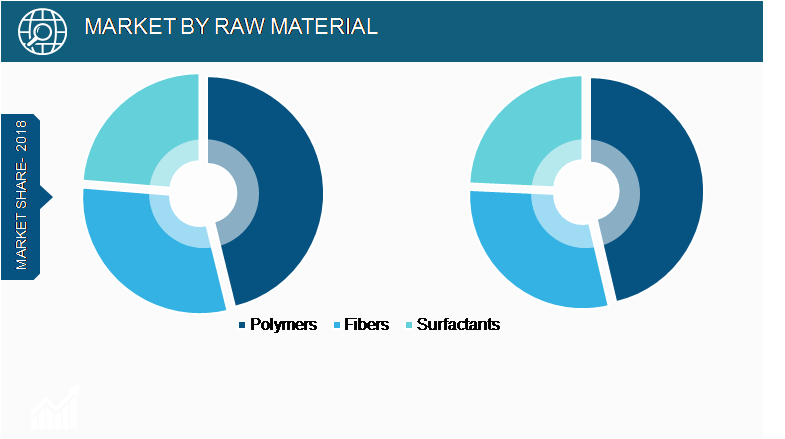 MARKET BY RAW MATERIAL

MARKET SHARE- 2018

Polymers Fibers Surfactants